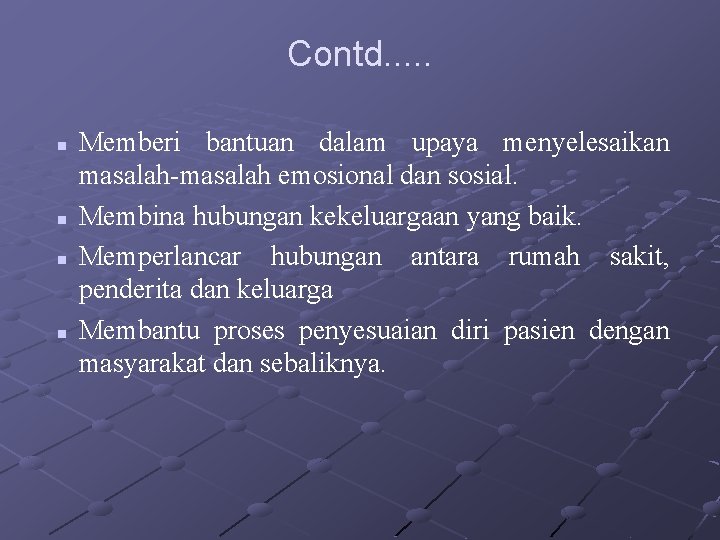 Contd.....

- Memberi bantuan dalam upaya menyelesaikan masalah-masalah emosional dan sosial.
- Membina hubungan kekeluargaan yang baik.
- Memperlancar hubungan antara rumah sakit, penderita dan keluarga
- Membantu proses penyesuaian diri pasien dengan masyarakat dan sebaliknya.